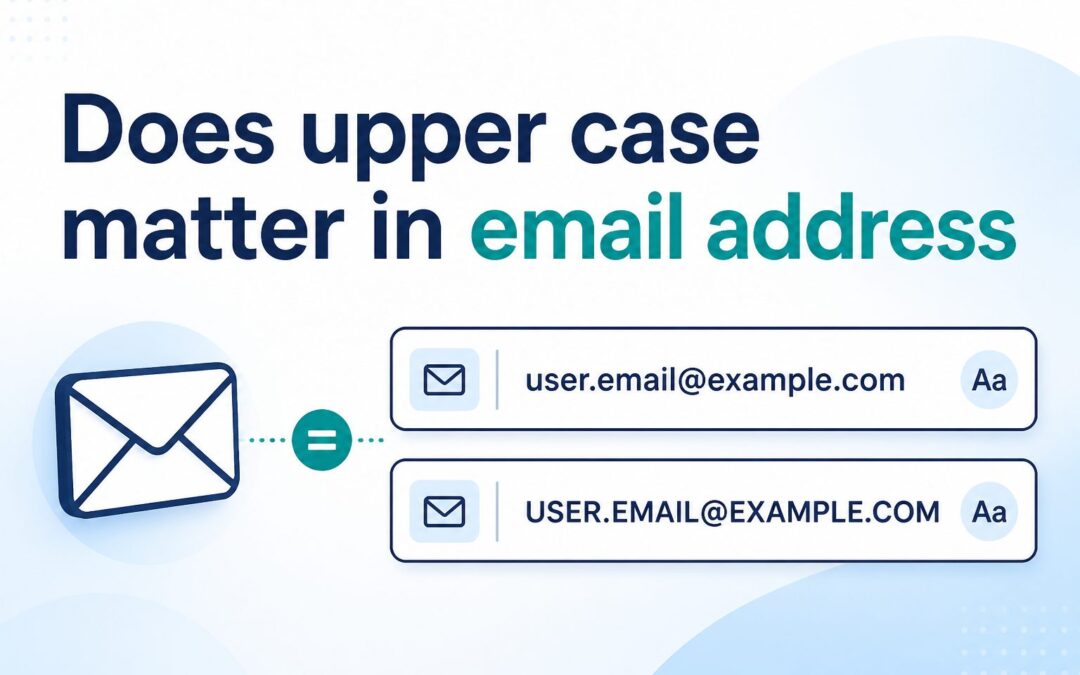 Does upper case matter in email address

=

user.email@example.com Aa

USER.EMAIL@EXAMPLE.COM Aa